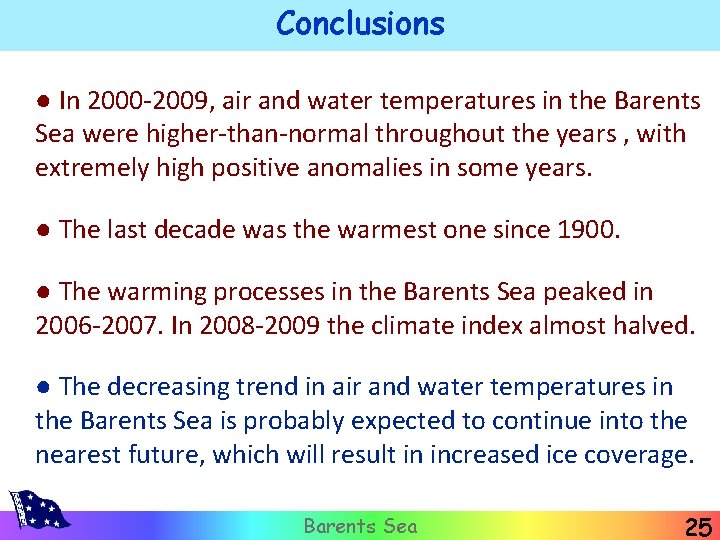 Conclusions

• In 2000-2009, air and water temperatures in the Barents Sea were higher-than-normal throughout the years , with extremely high positive anomalies in some years.

• The last decade was the warmest one since 1900.

• The warming processes in the Barents Sea peaked in 2006-2007. In 2008-2009 the climate index almost halved.

• The decreasing trend in air and water temperatures in the Barents Sea is probably expected to continue into the nearest future, which will result in increased ice coverage.

Barents Sea

25